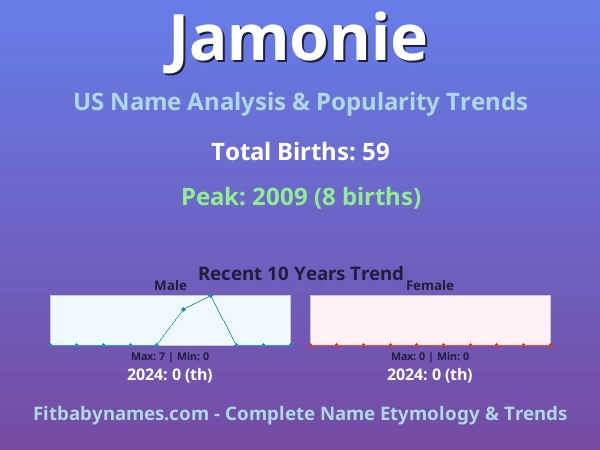 Jamonie

US Name Analysis & Popularity Trends

Total Births: 59

Peak: 2009 (8 births)

Recent 10 Years Trend

Male

Max: 7 | Min: 0

2024: 0 (th)

Female

Max: 0 | Min: 0

2024: 0 (th)

Fitbabynames.com - Complete Name Etymology & Trends